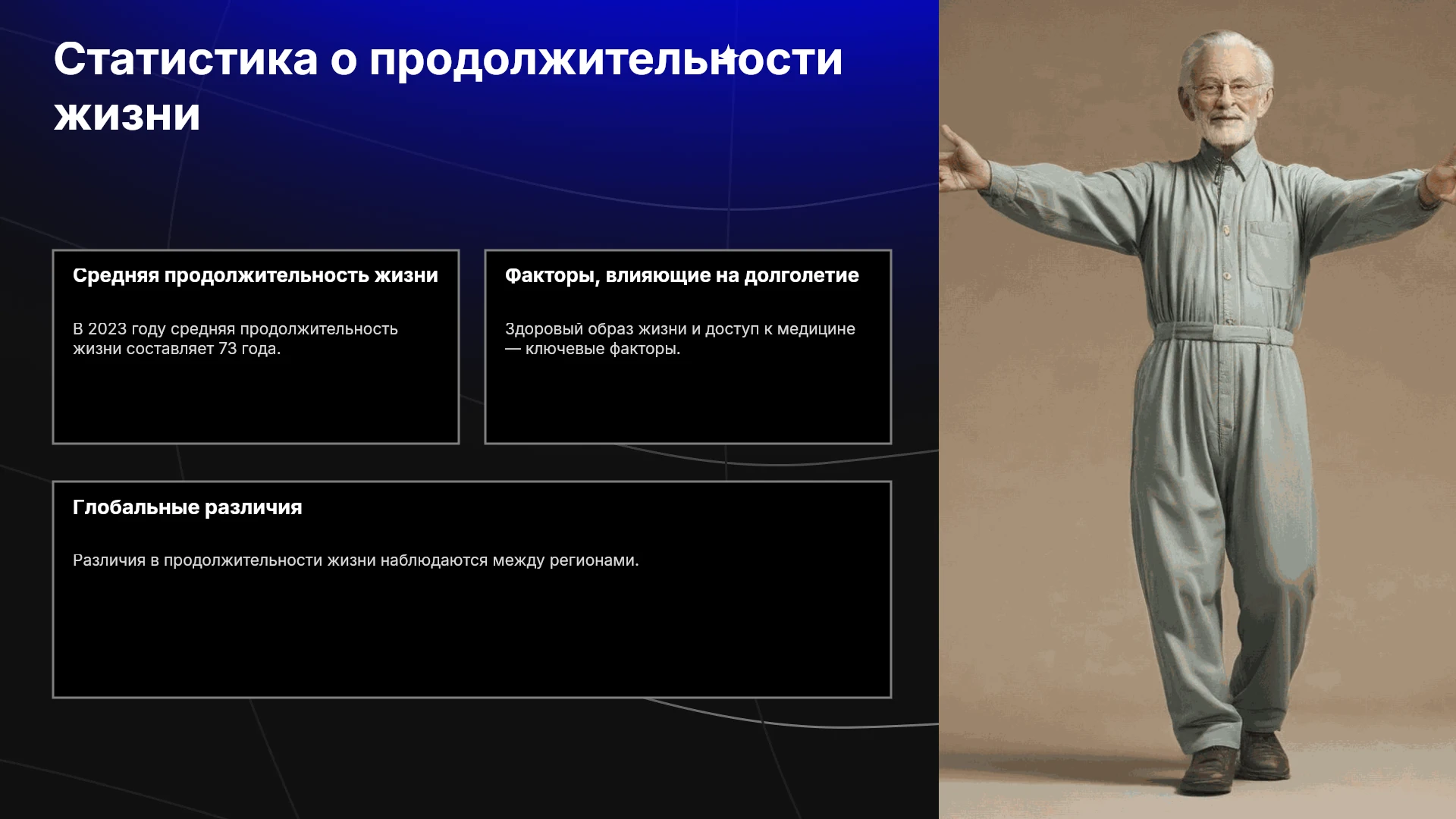 Статистика о продолжительности жизни

Средняя продолжительность жизни

В 2023 году средняя продолжительность жизни составляет 73 года.

Факторы, влияющие на долголетие

Здоровый образ жизни и доступ к медицине — ключевые факторы.

Глобальные различия

Различия в продолжительности жизни наблюдаются между регионами.